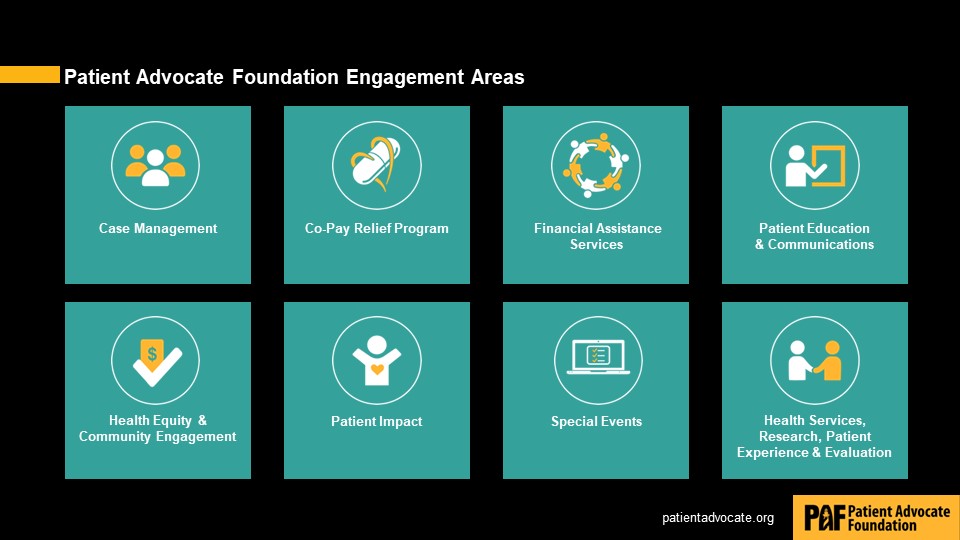 Patient Advocate Foundation Engagement Areas

Case Management

Co-Pay Relief Program

Financial Assistance Services

Patient Education & Communications

$

Health Equity & Community Engagement

Patient Impact

Special Events

Health Services, Research, Patient Experience & Evaluation

patientadvocate.org

PAF Patient Advocate Foundation